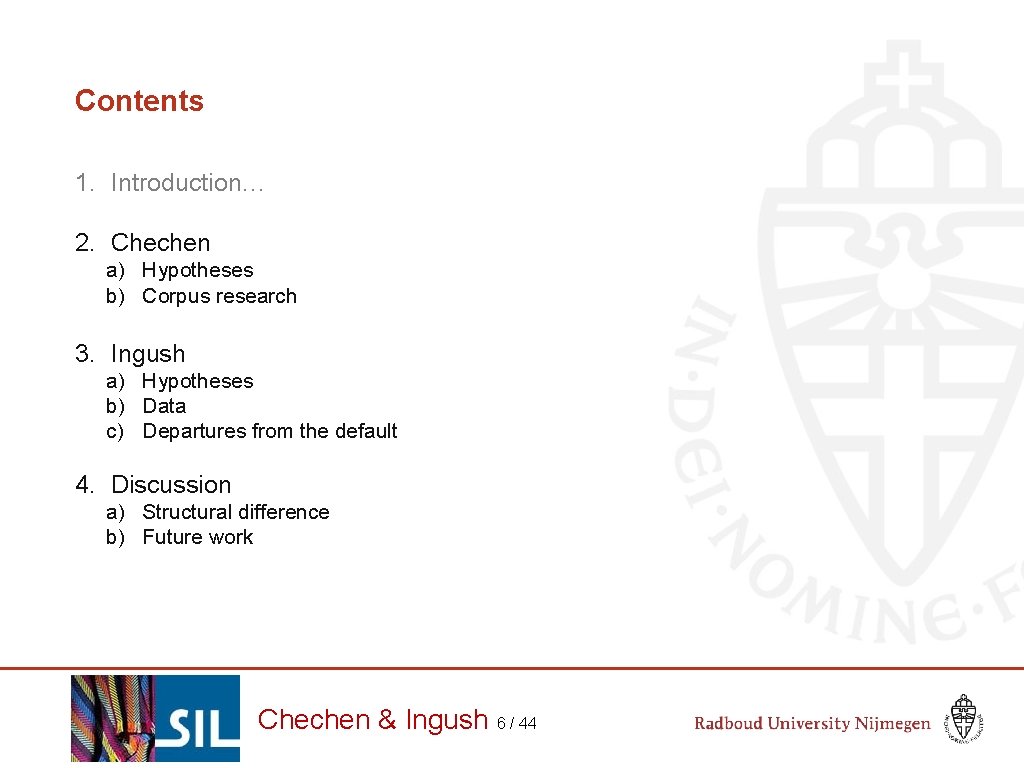 Contents

1. Introduction…

2. Chechen
a) Hypotheses
b) Corpus research

3. Ingush
a) Hypotheses
b) Data
c) Departures from the default

4. Discussion
a) Structural difference
b) Future work

IN·DEI·NOMINE·F

SIL

Chechen & Ingush 6 / 44

Radboud University Nijmegen